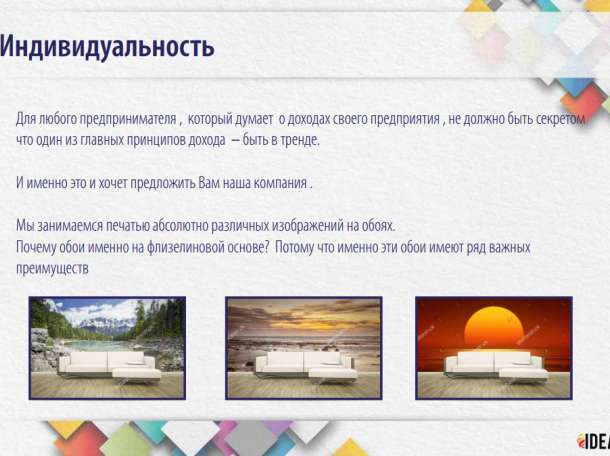 Индивидуальность

Для любого предпринимателя , который думает о доходах своего предприятия , не должно быть секретом что один из главных принципов дохода – быть в тренде.

И именно это и хочет предложить Вам наша компания .

Мы занимаемся печатью абсолютно различных изображений на обоях.
Почему обои именно на флизелиновой основе? Потому что именно эти обои имеют ряд важных преимуществ

IDEA